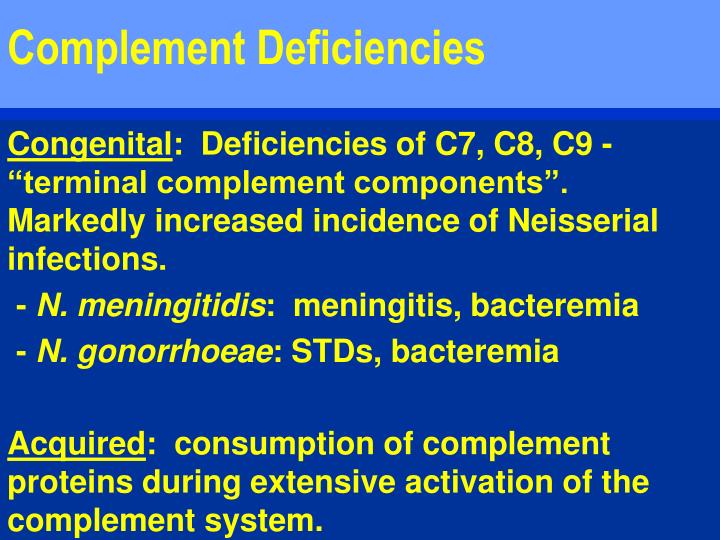 Complement Deficiencies

Congenital: Deficiencies of C7, C8, C9 - “terminal complement components”. Markedly increased incidence of Neisserial infections.

- N. meningitidis: meningitis, bacteremia
- N. gonorrhoeae: STDs, bacteremia

Acquired: consumption of complement proteins during extensive activation of the complement system.